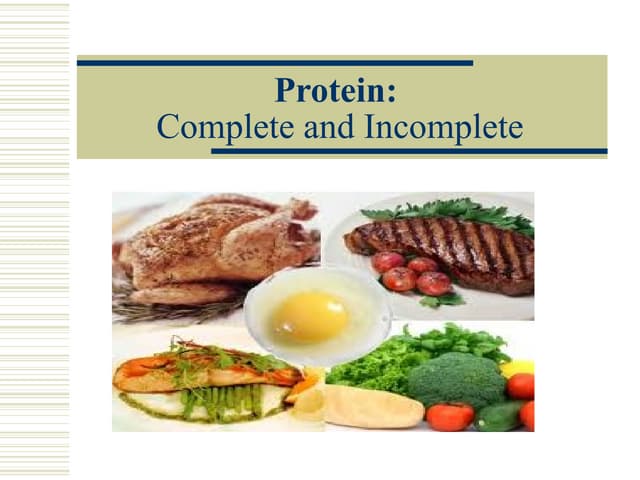 Protein:
Complete and Incomplete